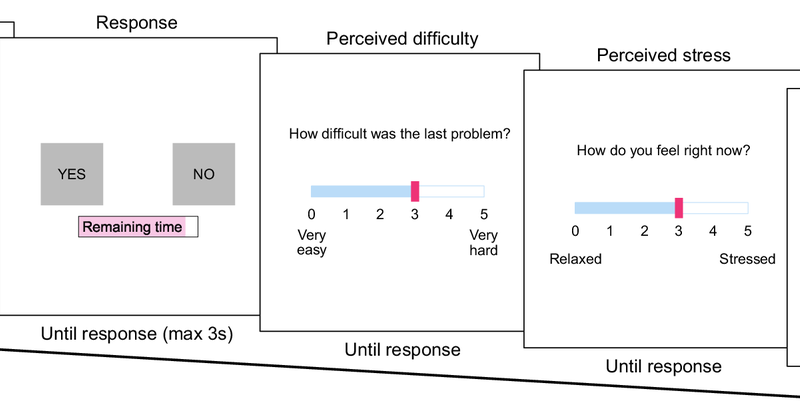 Response

YES

NO

Remaining time

Until response (max 3s)

Perceived difficulty

How difficult was the last problem?

0 1 2 3 4 5

Very easy

Very hard

Until response

Perceived stress

How do you feel right now?

0 1 2 3 4 5

Relaxed

Stressed

Until response